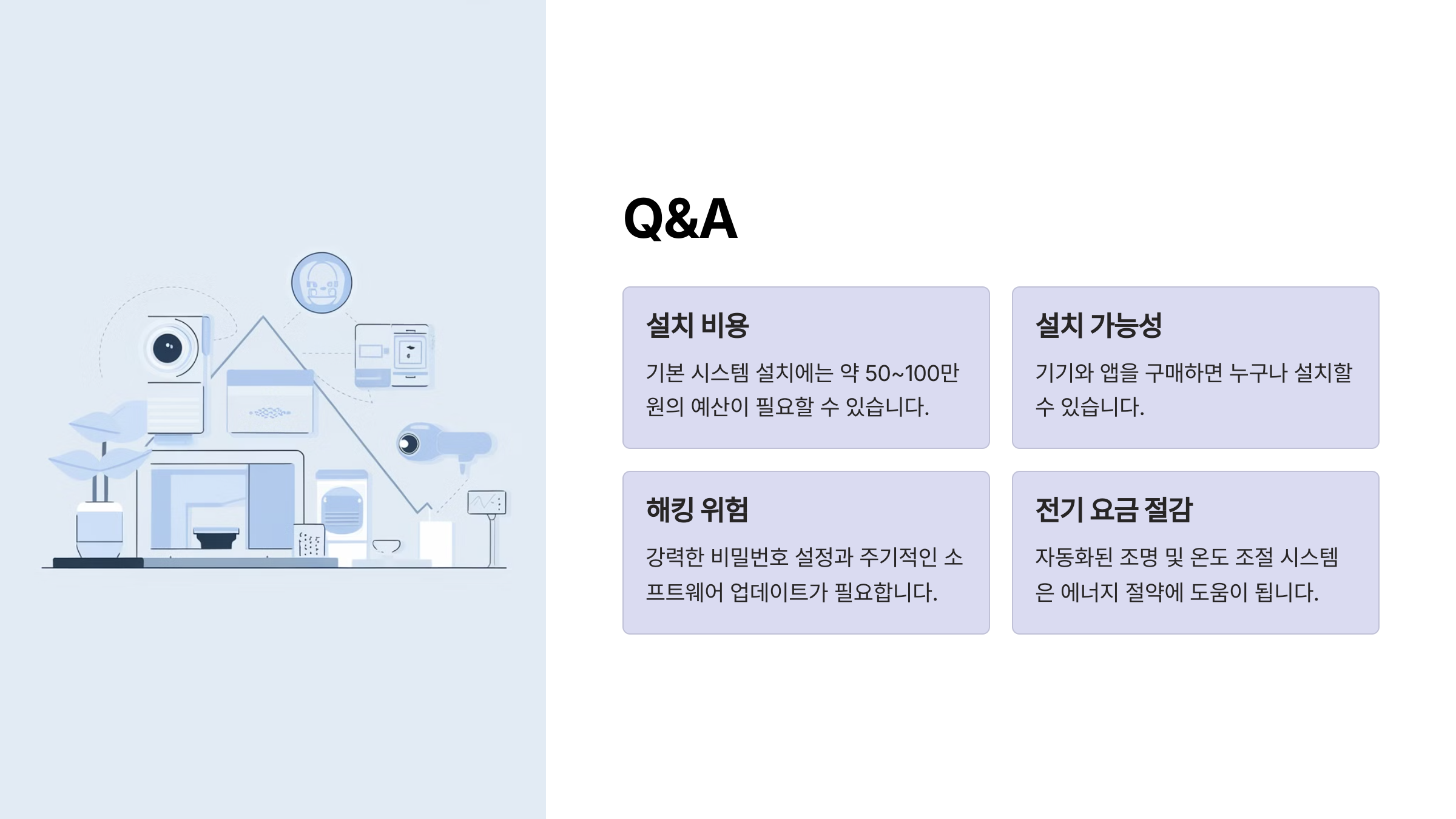 Q&A

설치 비용

기본 시스템 설치에는 약 50~100만원의 예산이 필요할 수 있습니다.

설치 가능성

기기와 앱을 구매하면 누구나 설치할 수 있습니다.

해킹 위험

강력한 비밀번호 설정과 주기적인 소프트웨어 업데이트가 필요합니다.

전기 요금 절감

자동화된 조명 및 온도 조절 시스템은 에너지 절약에 도움이 됩니다.